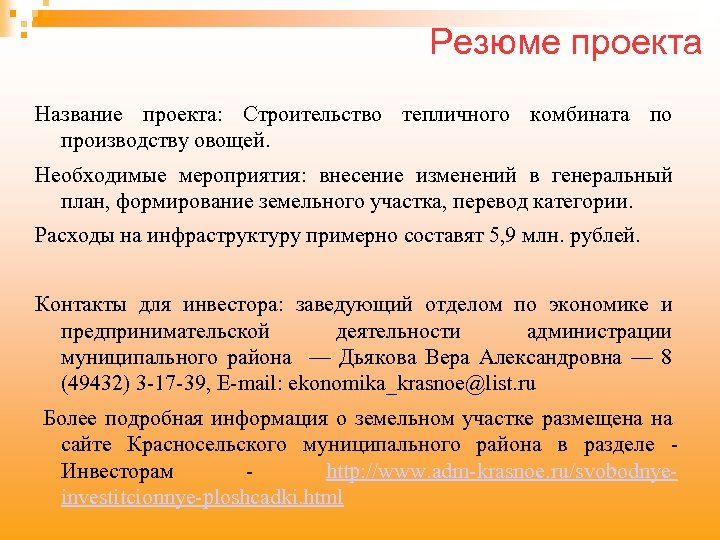 Резюме проекта

Название проекта: Строительство тепличного комбината по производству овощей.

Необходимые мероприятия: внесение изменений в генеральный план, формирование земельного участка, перевод категории.

Расходы на инфраструктуру примерно составят 5,9 млн. рублей.

Контакты для инвестора: заведующий отделом по экономике и предпринимательской деятельности администрации муниципального района — Дьякова Вера Александровна — 8 (49432) 3-17-39, E-mail: ekonomika_krasnoe@list.ru

Более подробная информация о земельном участке размещена на сайте Красносельского муниципального района в разделе - Инвесторам - http://www.adm-krasnoe.ru/svobodnye-investitcionnye-ploshcadki.html